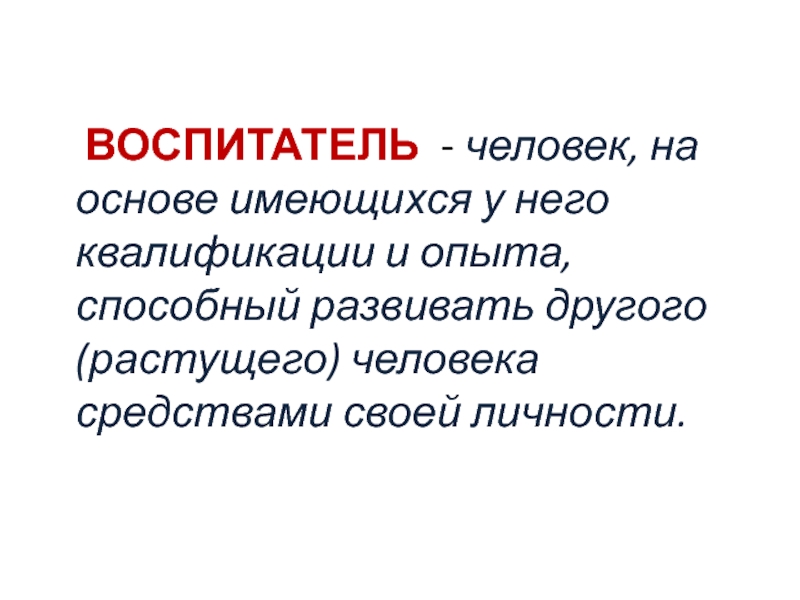 ВОСПИТАТЕЛЬ - человек, на основе имеющихся у него квалификации и опыта, способный развивать другого (растущего) человека средствами своей личности.